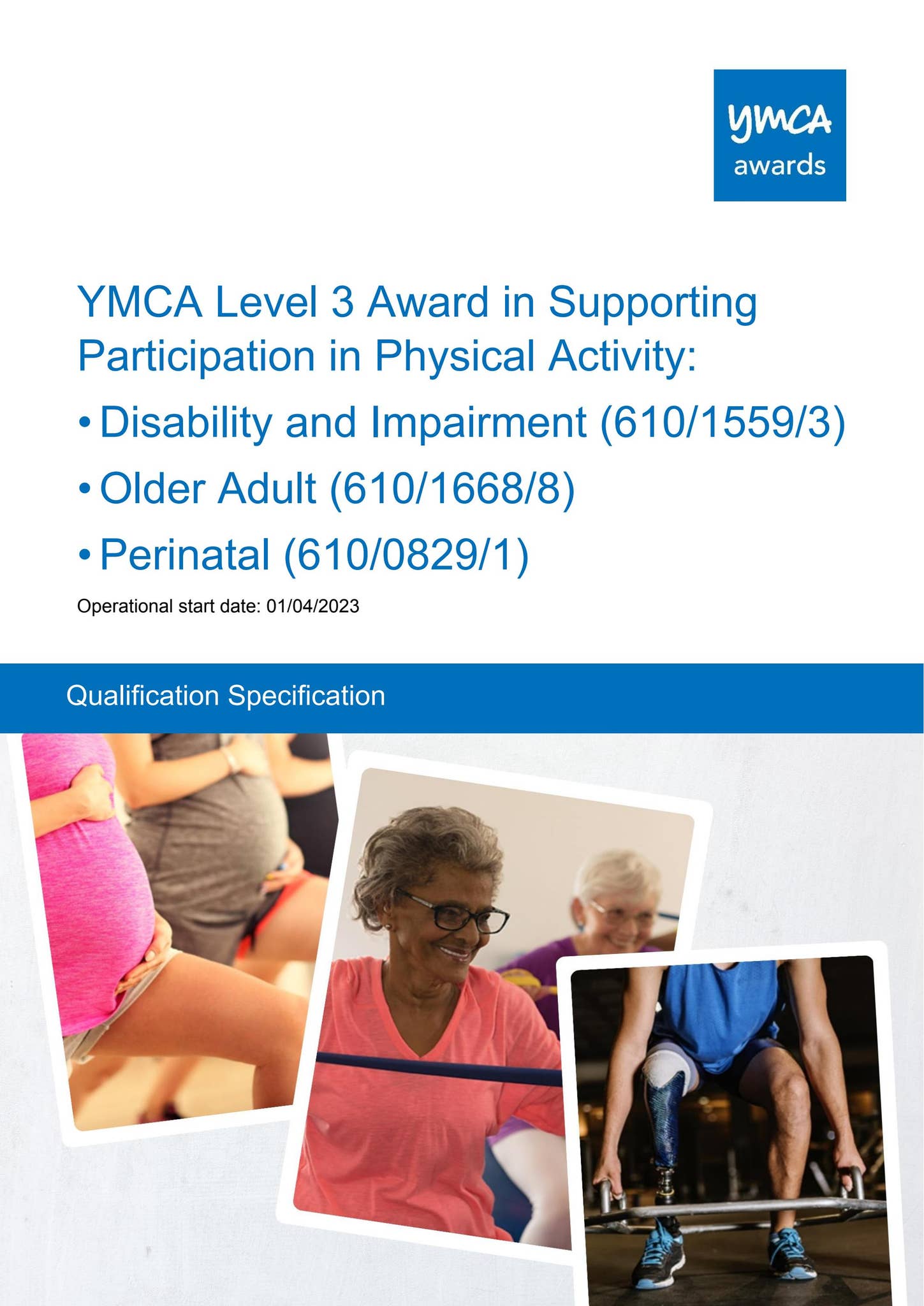 ymca
awards

YMCA Level 3 Award in Supporting Participation in Physical Activity:

• Disability and Impairment (610/1559/3)
• Older Adult (610/1668/8)
• Perinatal (610/0829/1)

Operational start date: 01/04/2023

Qualification Specification